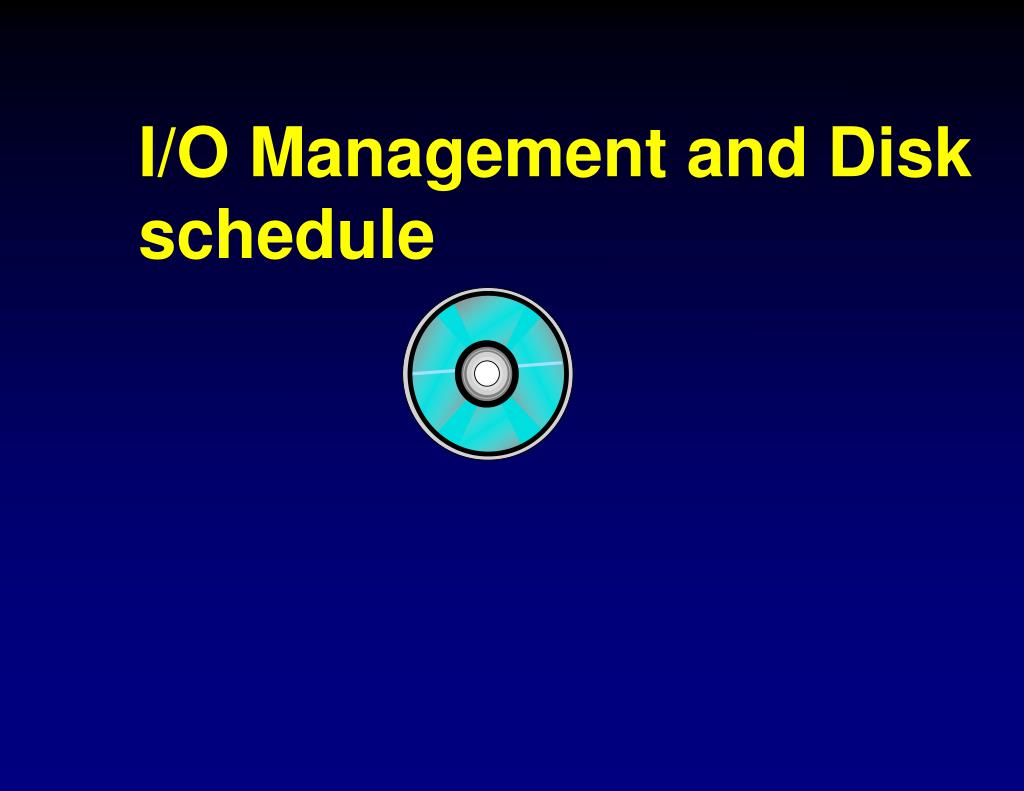 I/O Management and Disk schedule